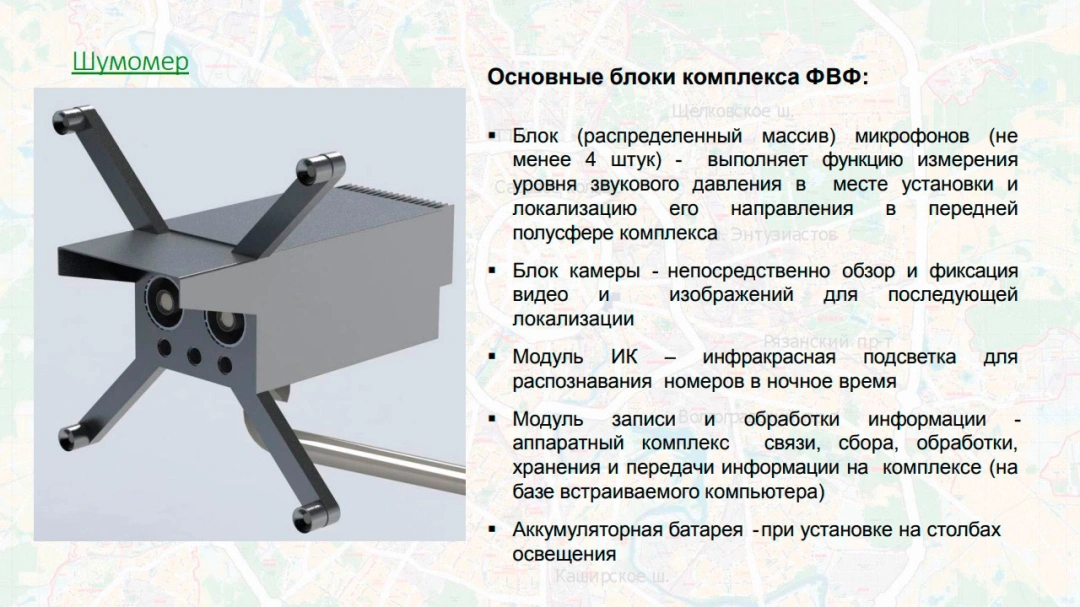 Шумомер

Основные блоки комплекса ФВФ:

Щелковское ш.

▪ Блок (распределенный массив) микрофонов (не менее 4 штук) - выполняет функцию измерения уровня звукового давления в месте установки и локализацию его направления в передней полусфере комплекса

Энтузиастов

▪ Блок камеры - непосредственно обзор и фиксация видео и изображений для последующей локализации

Рязанский пр-т

▪ Модуль ИК – инфракрасная подсветка для распознавания номеров в ночное время

▪ Модуль записи и обработки информации - аппаратный комплекс связи, сбора, обработки, хранения и передачи информации на комплексе (на базе встраиваемого компьютера)

▪ Аккумуляторная батарея - при установке на столбах освещения

Каширское ш.